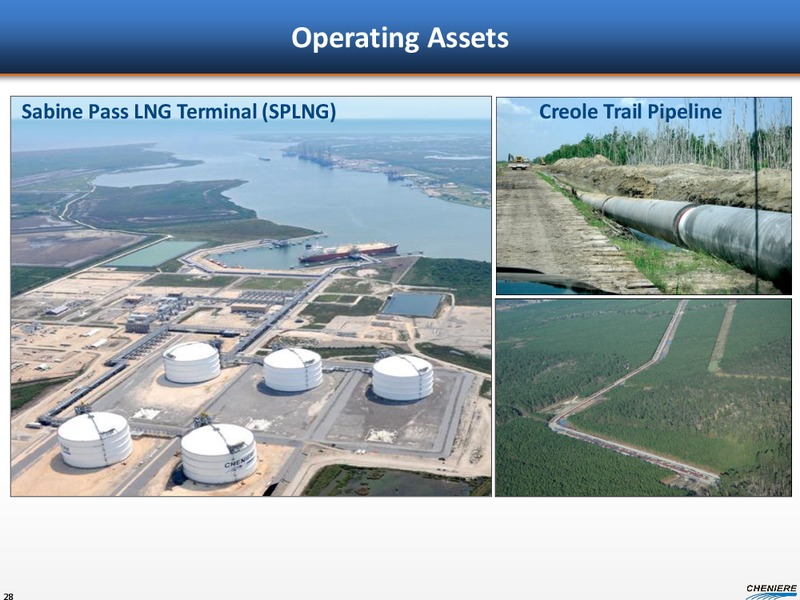 Operating Assets

Sabine Pass LNG Terminal (SPLNG)

CHENIERE

Creole Trail Pipeline

28

CHENIERE